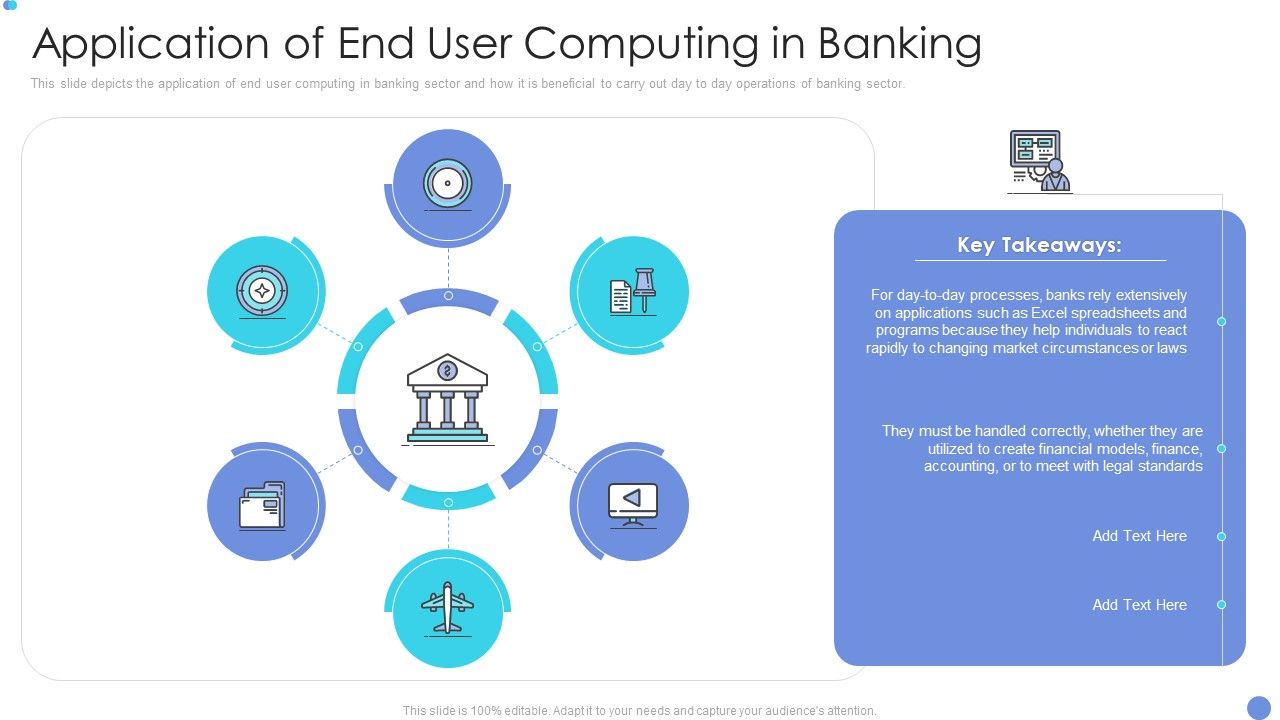 Application of End User Computing in Banking

This slide depicts the application of end user computing in banking sector and how it is beneficial to carry out day to day operations of banking sector.

Key Takeaways:

For day-to-day processes, banks rely extensively on applications such as Excel spreadsheets and programs because they help individuals to react rapidly to changing market circumstances or laws

They must be handled correctly, whether they are utilized to create financial models, finance, accounting, or to meet with legal standards

Add Text Here

Add Text Here

This slide is 100% editable. Adapt it to your needs and capture your audience's attention.